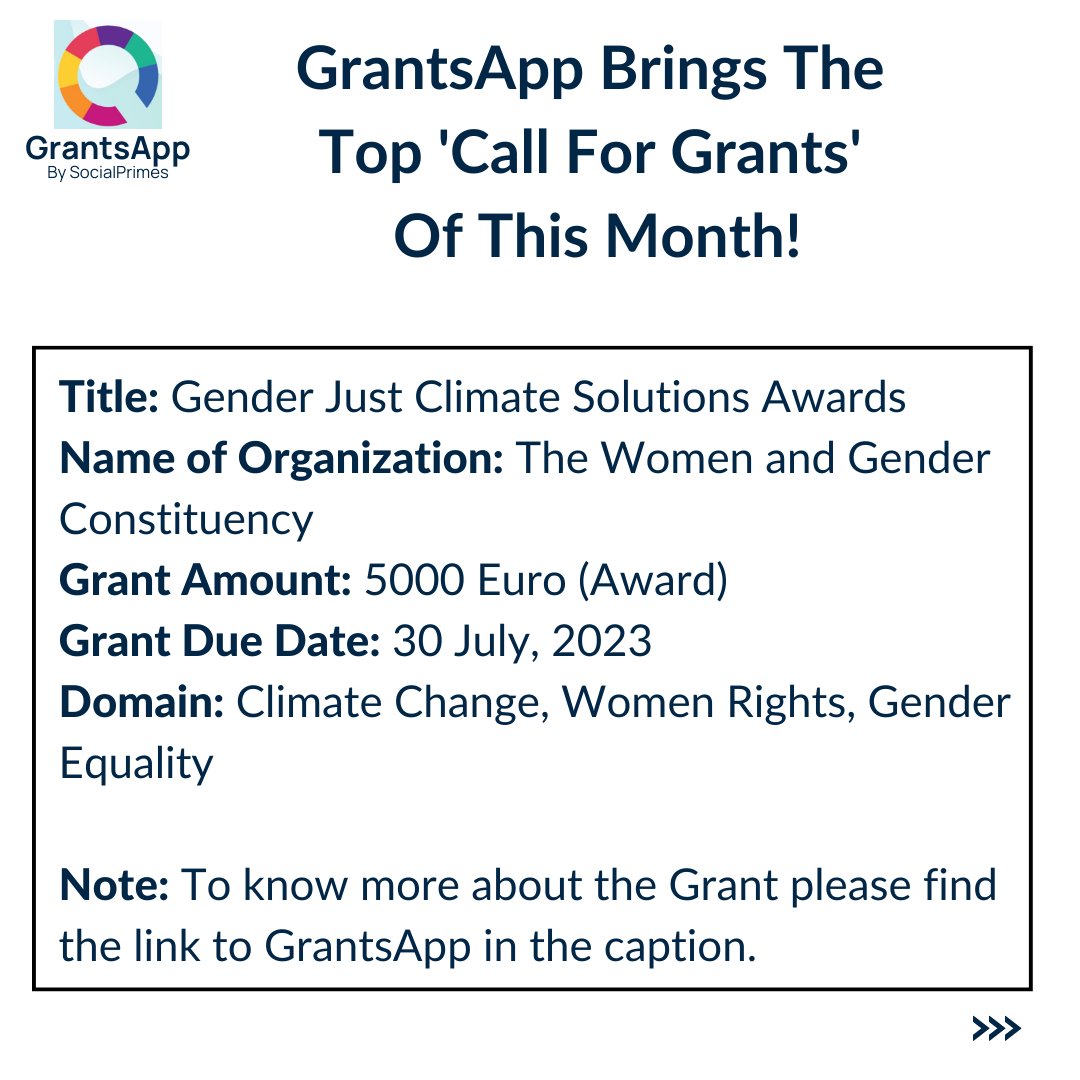 GrantsApp
By SocialPrimes

GrantsApp Brings The Top 'Call For Grants' Of This Month!

Title: Gender Just Climate Solutions Awards
Name of Organization: The Women and Gender Constituency
Grant Amount: 5000 Euro (Award)
Grant Due Date: 30 July, 2023
Domain: Climate Change, Women Rights, Gender Equality

Note: To know more about the Grant please find the link to GrantsApp in the caption.

>>>